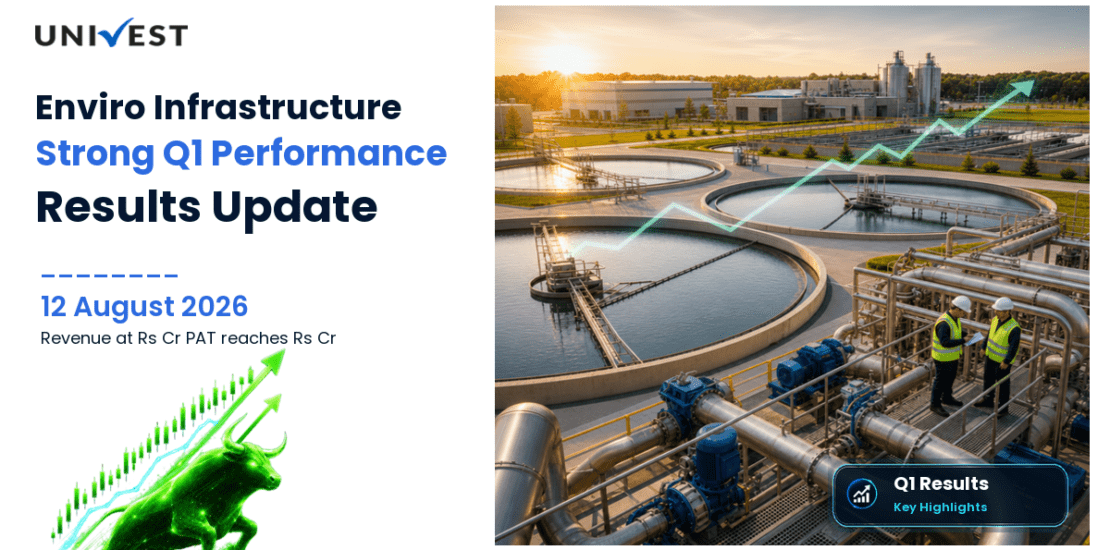 UNIVEST

Enviro Infrastructure
Strong Q1 Performance
Results Update

12 August 2026
Revenue at Rs Cr PAT reaches Rs Cr

Q1 Results
Key Highlights